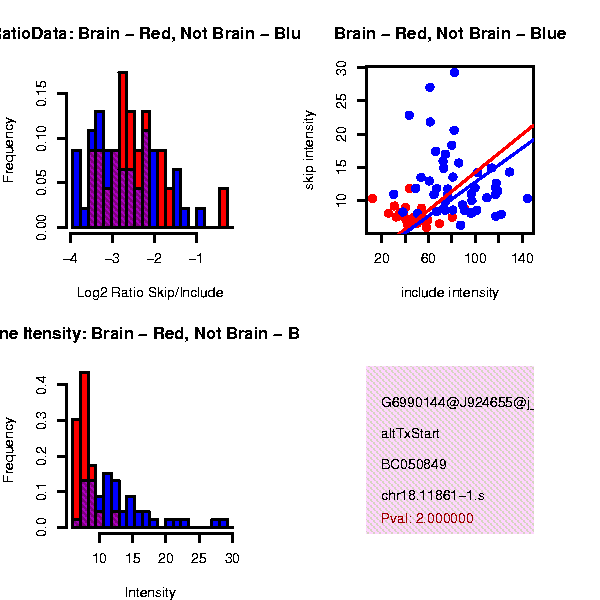 atioData: Brain – Red, Not Brain – Blu

Frequency

0.00 0.05 0.10 0.15

−4 −3 −2 −1

Log2 Ratio Skip/Include

Brain – Red, Not Brain – Blue

skip intensity

10 15 20 25 30

20 60 100 140

include intensity

ne Itensity: Brain – Red, Not Brain – B

Frequency

0.0 0.1 0.2 0.3 0.4

10 15 20 25 30

Intensity

G6990144@J924655@j_

altTxStart

BC050849

chr18.11861−1.s

Pval: 2.000000